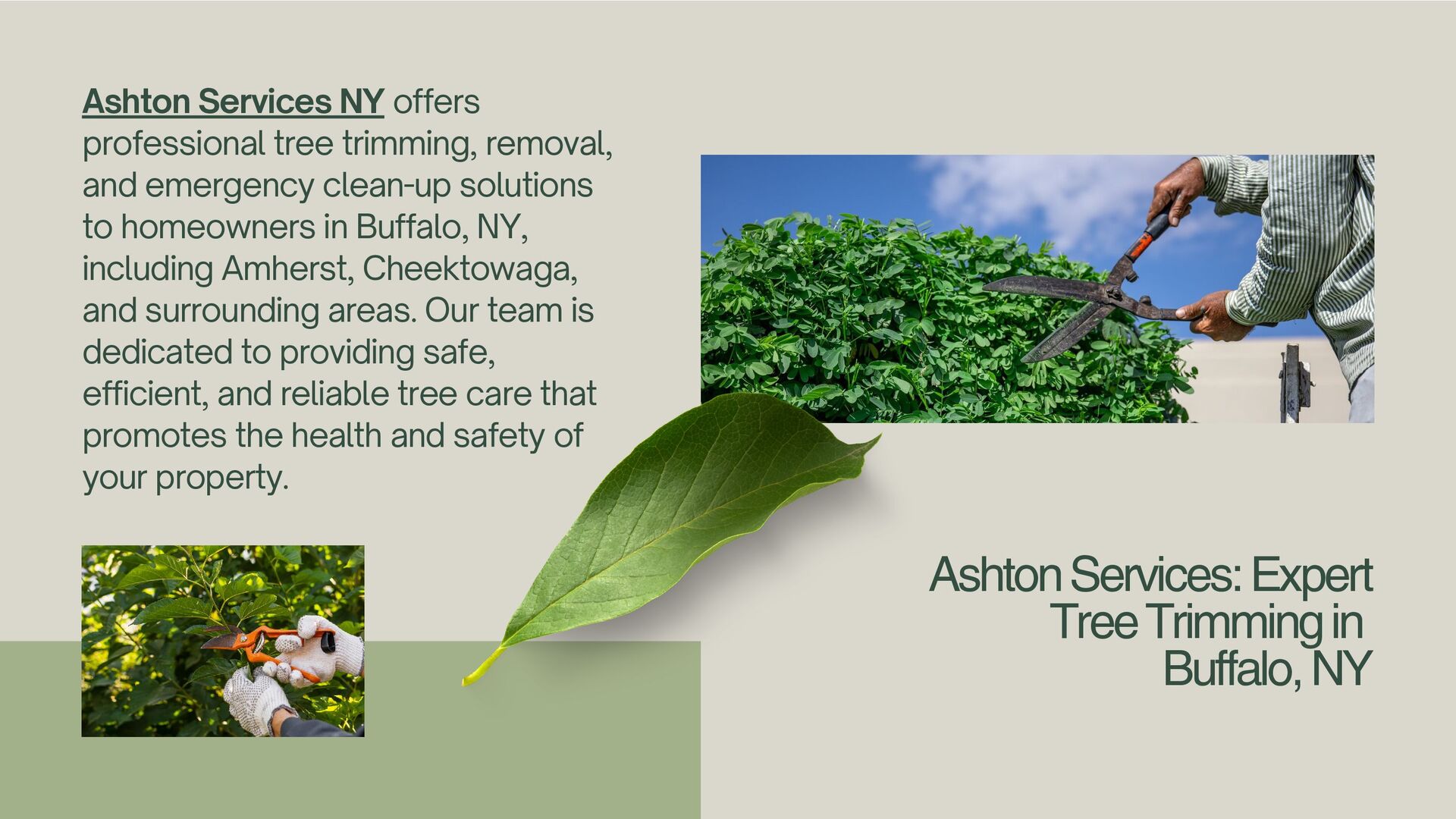 Ashton Services NY offers professional tree trimming, removal, and emergency clean-up solutions to homeowners in Buffalo, NY, including Amherst, Cheektowaga, and surrounding areas. Our team is dedicated to providing safe, efficient, and reliable tree care that promotes the health and safety of your property.

Ashton Services: Expert Tree Trimming in Buffalo, NY